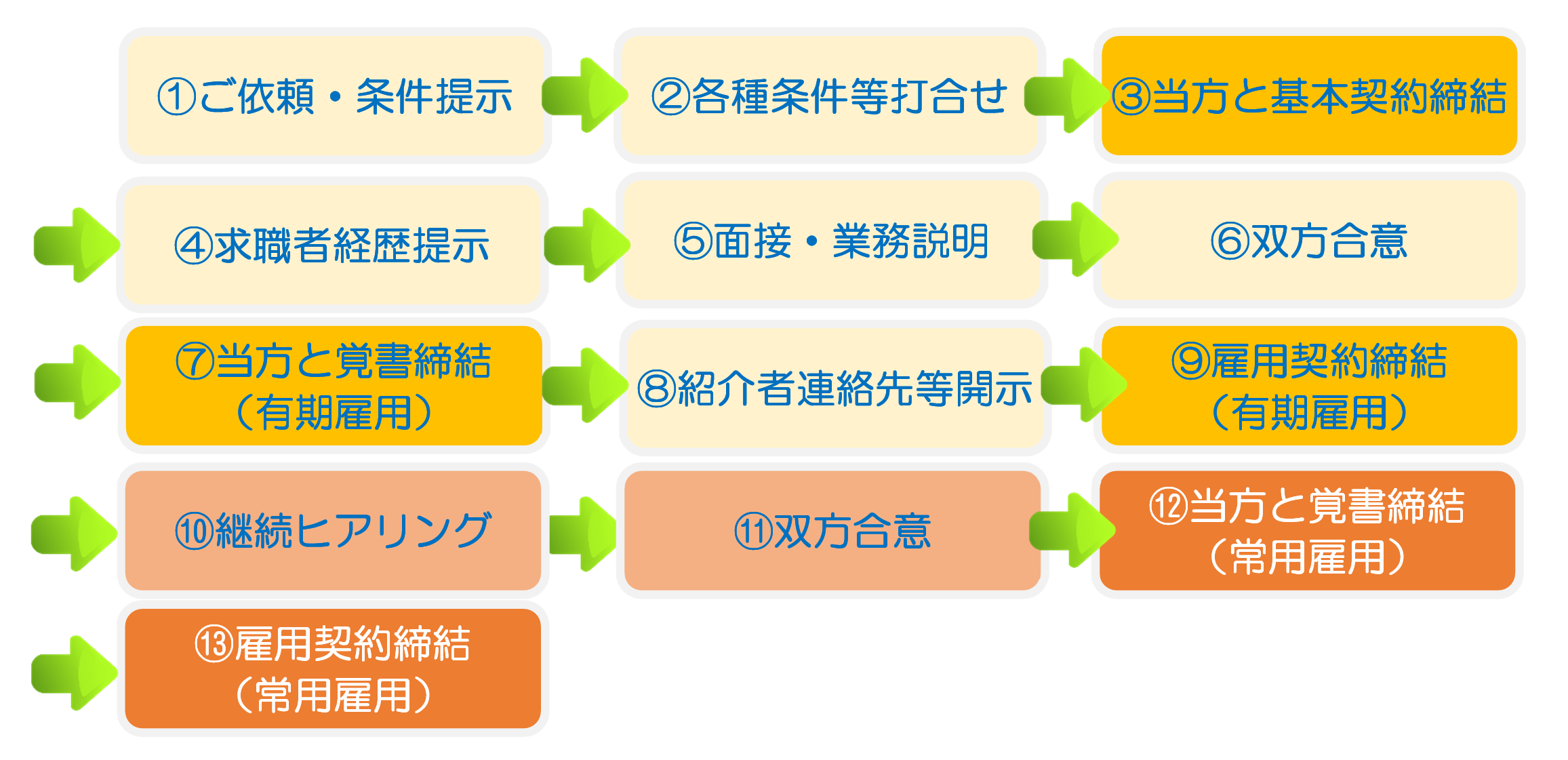 ①ご依頼・条件提示

②各種条件等打合せ

③当方と基本契約締結

④求職者経歴提示

⑤面接・業務説明

⑥双方合意

⑦当方と覚書締結（有期雇用）

⑧紹介者連絡先等開示

⑨雇用契約締結（有期雇用）

⑩継続ヒアリング

⑪双方合意

⑫当方と覚書締結（常用雇用）

⑬雇用契約締結（常用雇用）